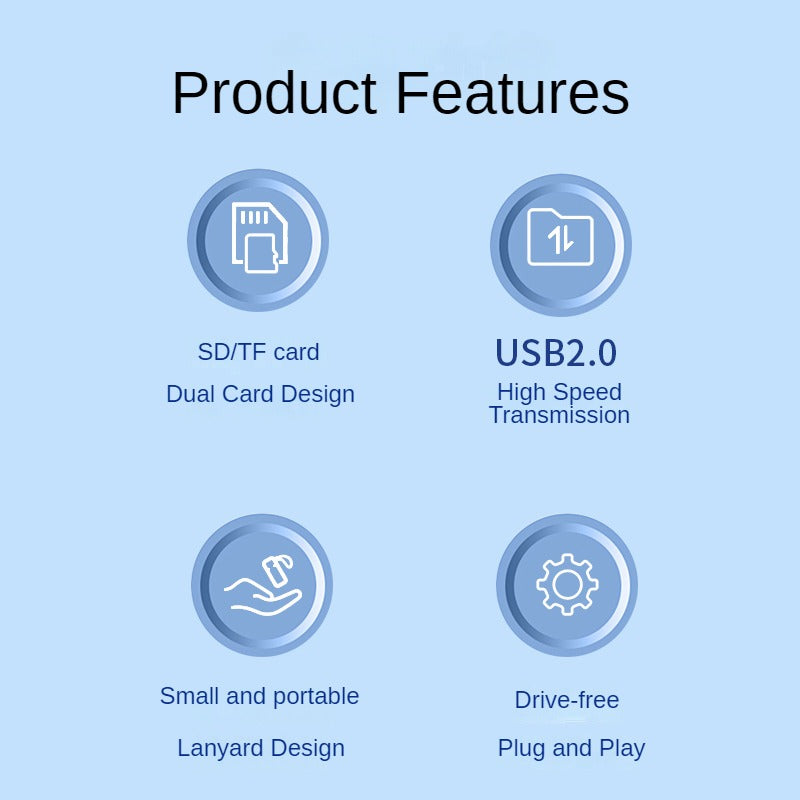 Product Features

SD/TF card

Dual Card Design

USB2.0

High Speed Transmission

Small and portable

Lanyard Design

Drive-free

Plug and Play